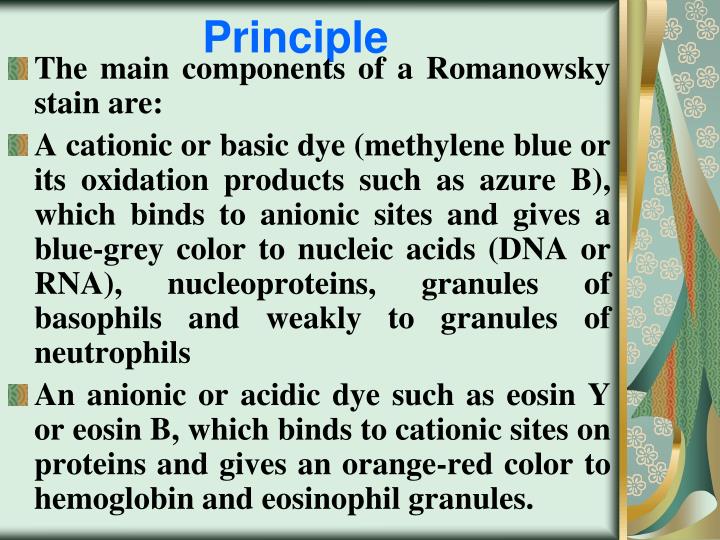 Principle

The main components of a Romanowsky stain are:

A cationic or basic dye (methylene blue or its oxidation products such as azure B), which binds to anionic sites and gives a blue-grey color to nucleic acids (DNA or RNA), nucleoproteins, granules of basophils and weakly to granules of neutrophils

An anionic or acidic dye such as eosin Y or eosin B, which binds to cationic sites on proteins and gives an orange-red color to hemoglobin and eosinophil granules.